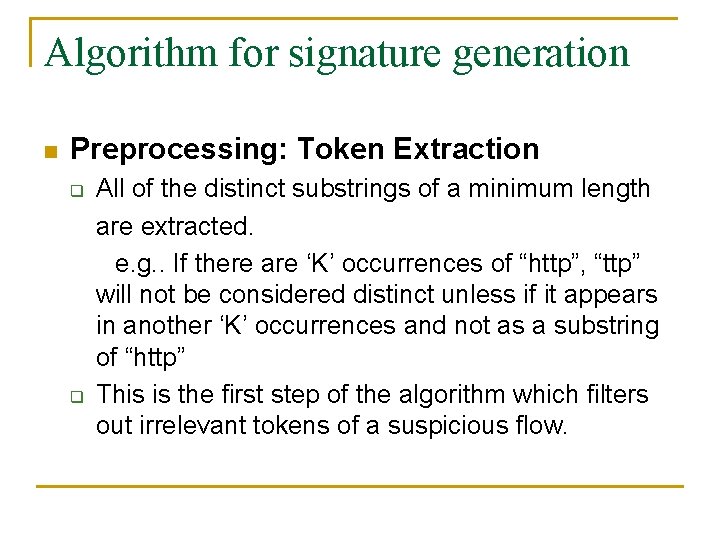 Algorithm for signature generation

Preprocessing: Token Extraction

All of the distinct substrings of a minimum length are extracted.

e.g.. If there are ‘K’ occurrences of “http”, “ttp” will not be considered distinct unless if it appears in another ‘K’ occurrences and not as a substring of “http”

This is the first step of the algorithm which filters out irrelevant tokens of a suspicious flow.